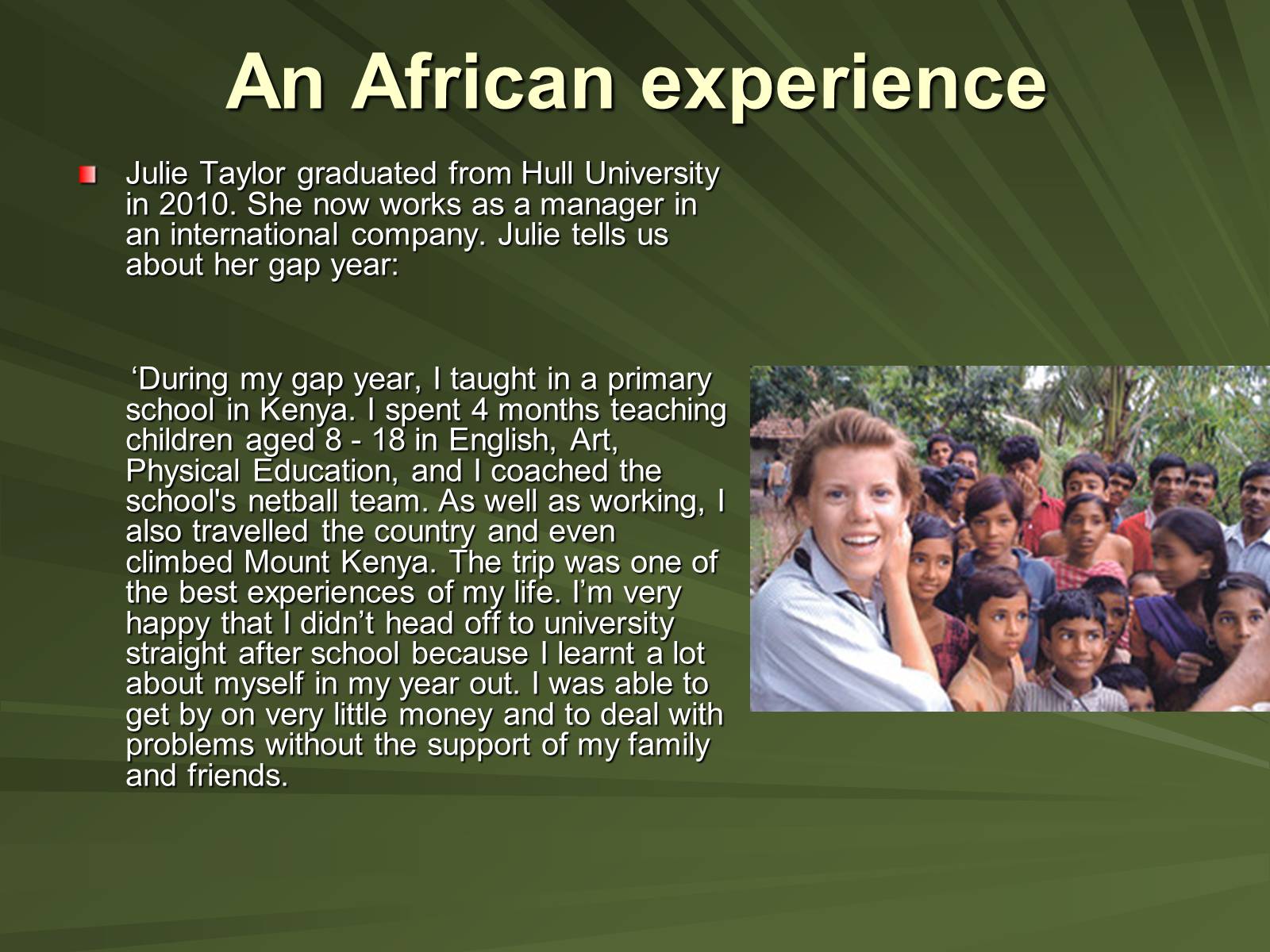 An African experience

Julie Taylor graduated from Hull University in 2010. She now works as a manager in an international company. Julie tells us about her gap year:

‘During my gap year, I taught in a primary school in Kenya. I spent 4 months teaching children aged 8 - 18 in English, Art, Physical Education, and I coached the school's netball team. As well as working, I also travelled the country and even climbed Mount Kenya. The trip was one of the best experiences of my life. I’m very happy that I didn’t head off to university straight after school because I learnt a lot about myself in my year out. I was able to get by on very little money and to deal with problems without the support of my family and friends.